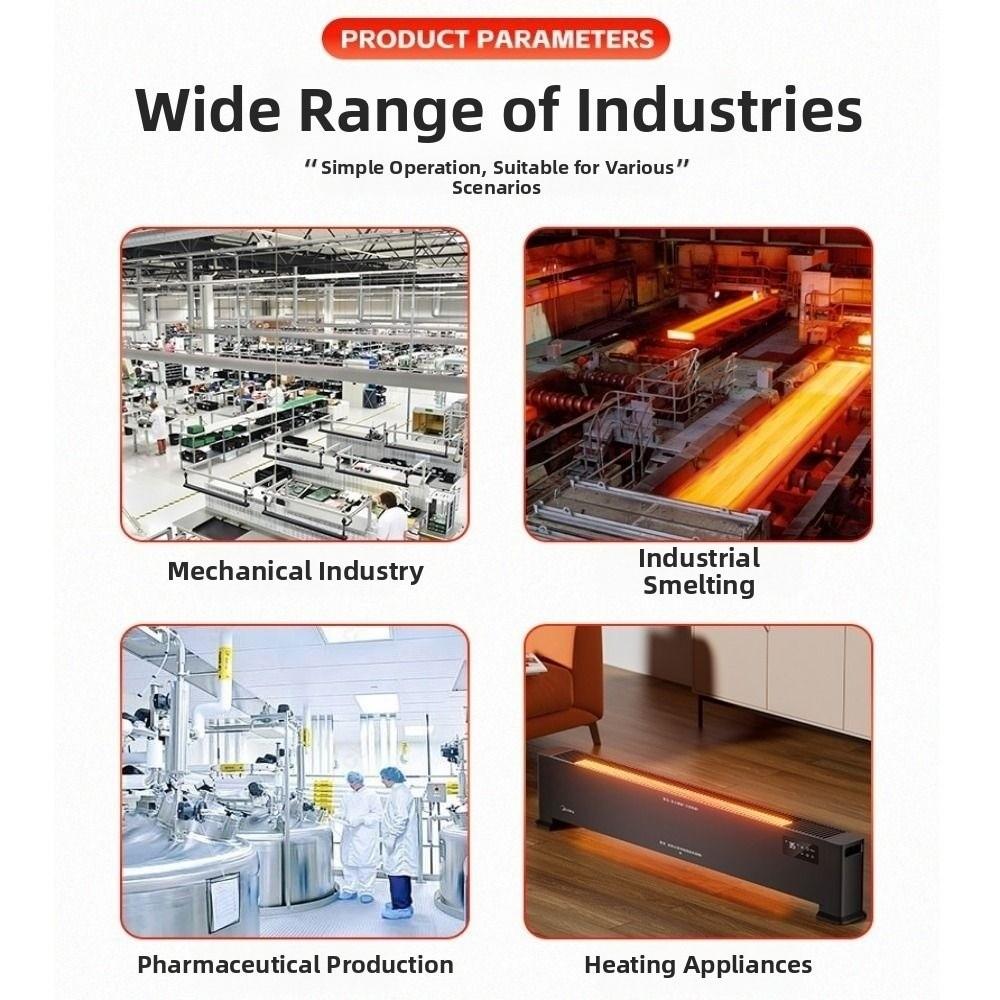 PRODUCT PARAMETERS

Wide Range of Industries

"Simple Operation, Suitable for Various" Scenarios

Mechanical Industry

Industrial Smelting

Pharmaceutical Production

Heating Appliances